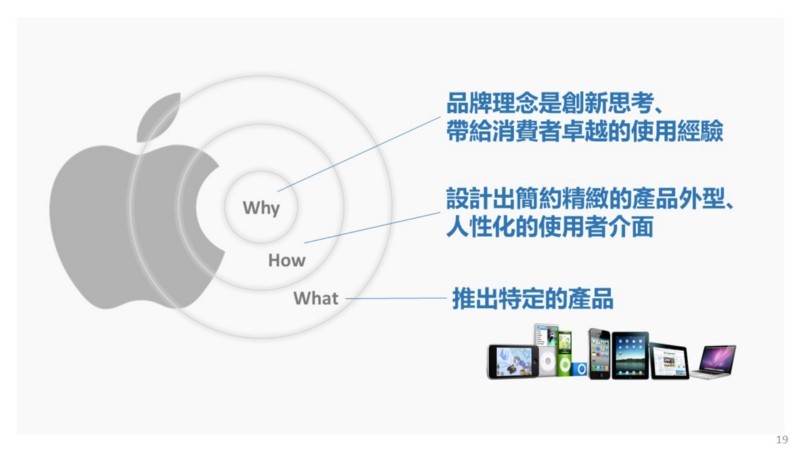 Why

How

What

品牌理念是創新思考、帶給消費者卓越的使用經驗

設計出簡約精緻的產品外型、人性化的使用者介面

推出特定的產品

19